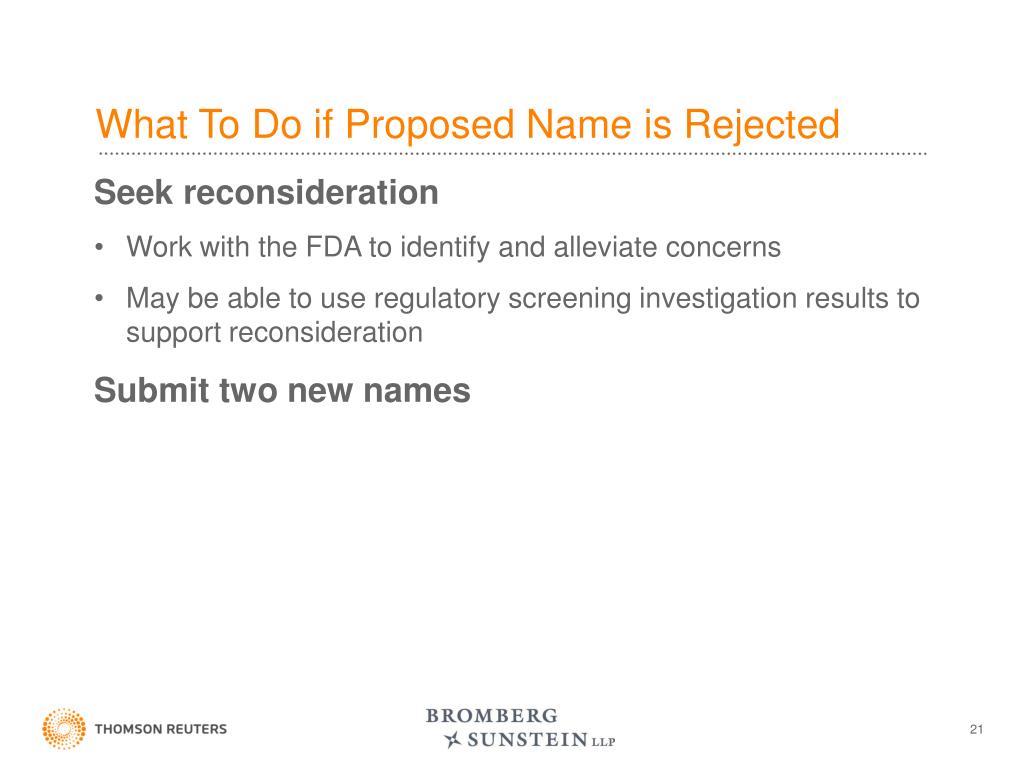 What To Do if Proposed Name is Rejected

Seek reconsideration

• Work with the FDA to identify and alleviate concerns

• May be able to use regulatory screening investigation results to support reconsideration

Submit two new names

THOMSON REUTERS

BROMBERG
SUNSTEIN LLP

21